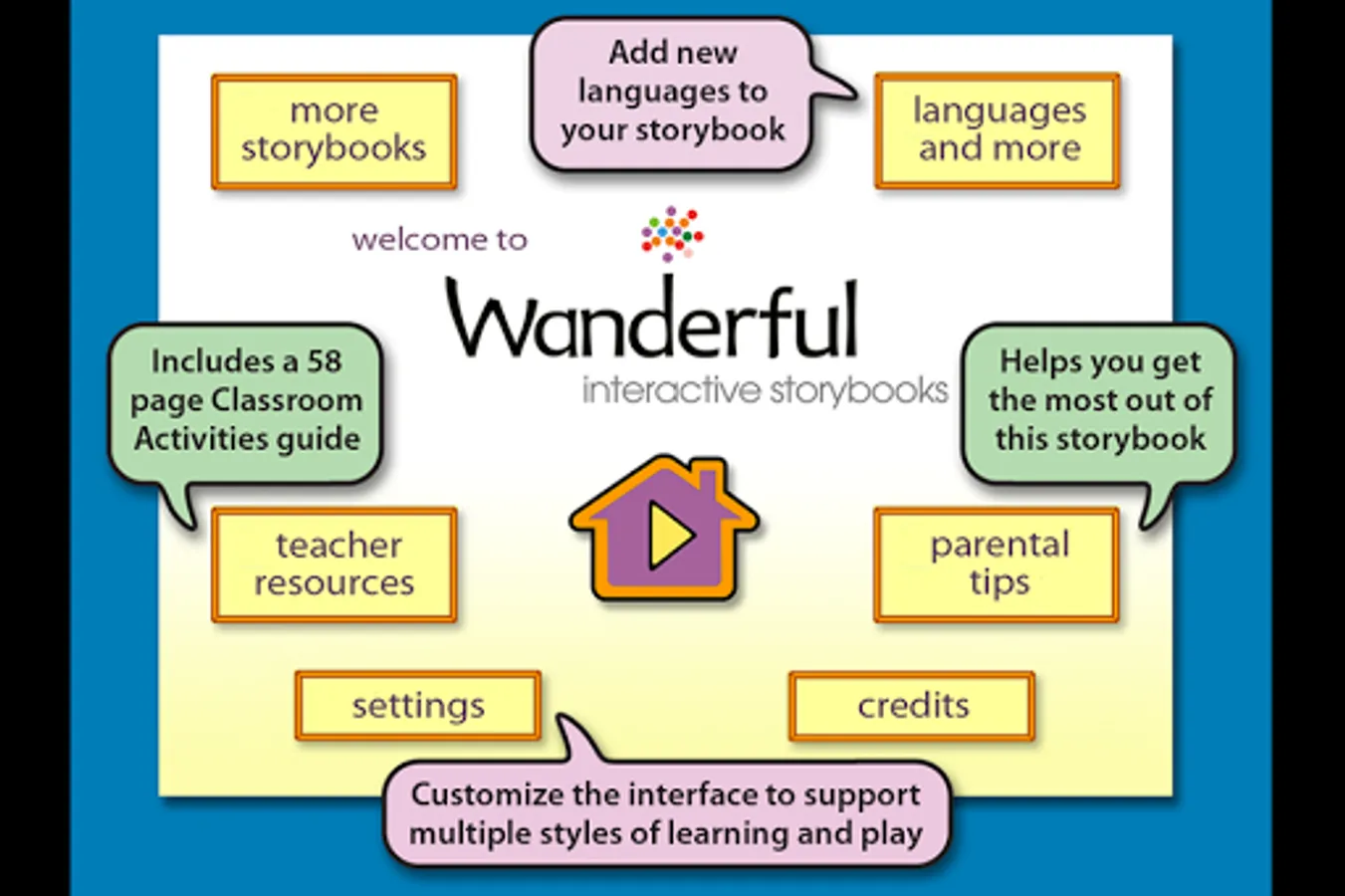 more storybooks

Add new languages to your storybook

languages and more

welcome to

Wanderful

interactive storybooks

Includes a 58 page Classroom Activities guide

Helps you get the most out of this storybook

teacher resources

parental tips

settings

credits

Customize the interface to support multiple styles of learning and play